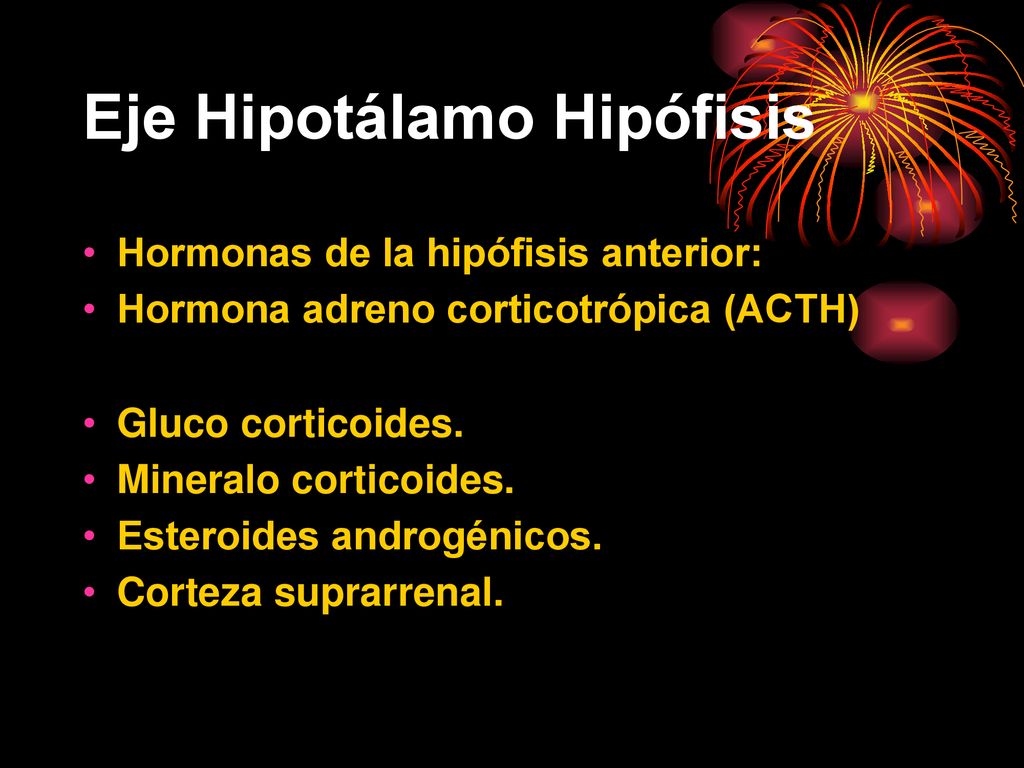 Eje Hipotálamo Hipófisis

• Hormonas de la hipófisis anterior:
• Hormona adreno corticotrópica (ACTH)

• Gluco corticoides.
• Mineralo corticoides.
• Esteroides androgénicos.
• Corteza suprarrenal.